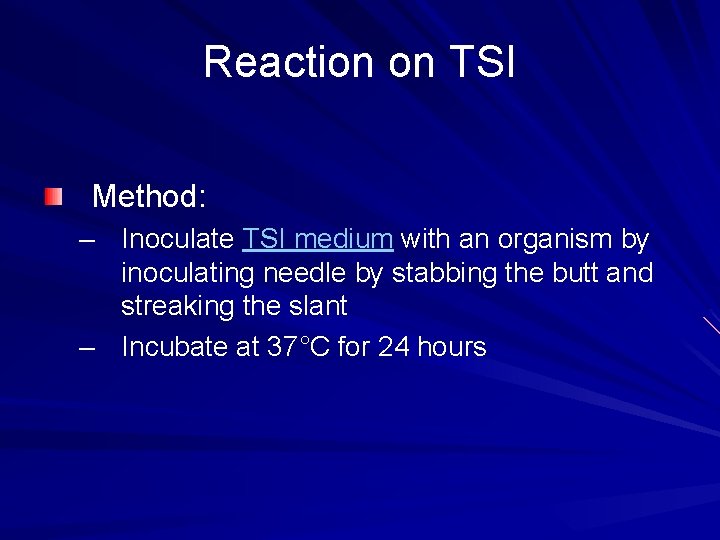 Reaction on TSI

Method:

– Inoculate TSI medium with an organism by inoculating needle by stabbing the butt and streaking the slant

– Incubate at 37°C for 24 hours